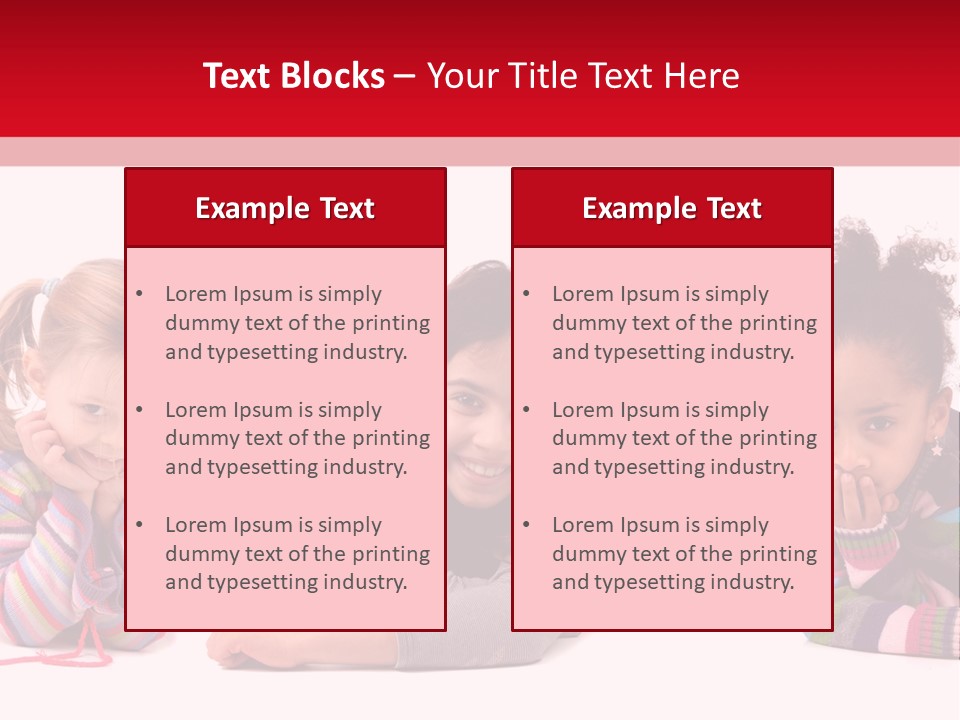 Text Blocks – Your Title Text Here

Example Text

• Lorem Ipsum is simply dummy text of the printing and typesetting industry.

• Lorem Ipsum is simply dummy text of the printing and typesetting industry.

• Lorem Ipsum is simply dummy text of the printing and typesetting industry.

Example Text

• Lorem Ipsum is simply dummy text of the printing and typesetting industry.

• Lorem Ipsum is simply dummy text of the printing and typesetting industry.

• Lorem Ipsum is simply dummy text of the printing and typesetting industry.